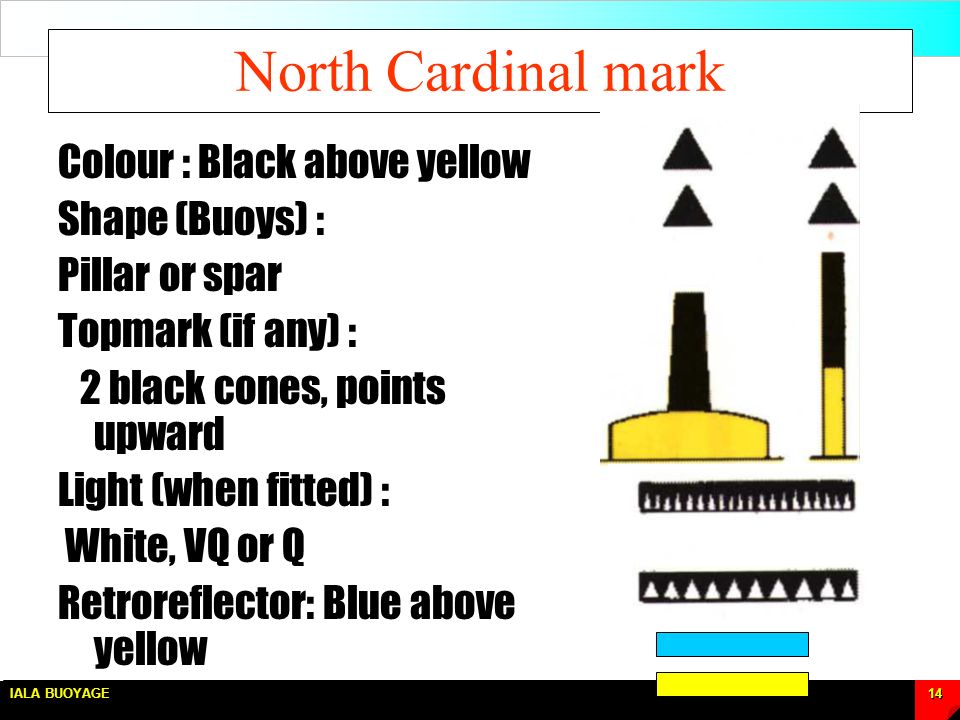 North Cardinal mark

Colour : Black above yellow

Shape (Buoys) :

Pillar or spar

Topmark (if any) :

2 black cones, points upward

Light (when fitted) :

White, VQ or Q

Retroreflector: Blue above yellow

IALA BUOYAGE

14